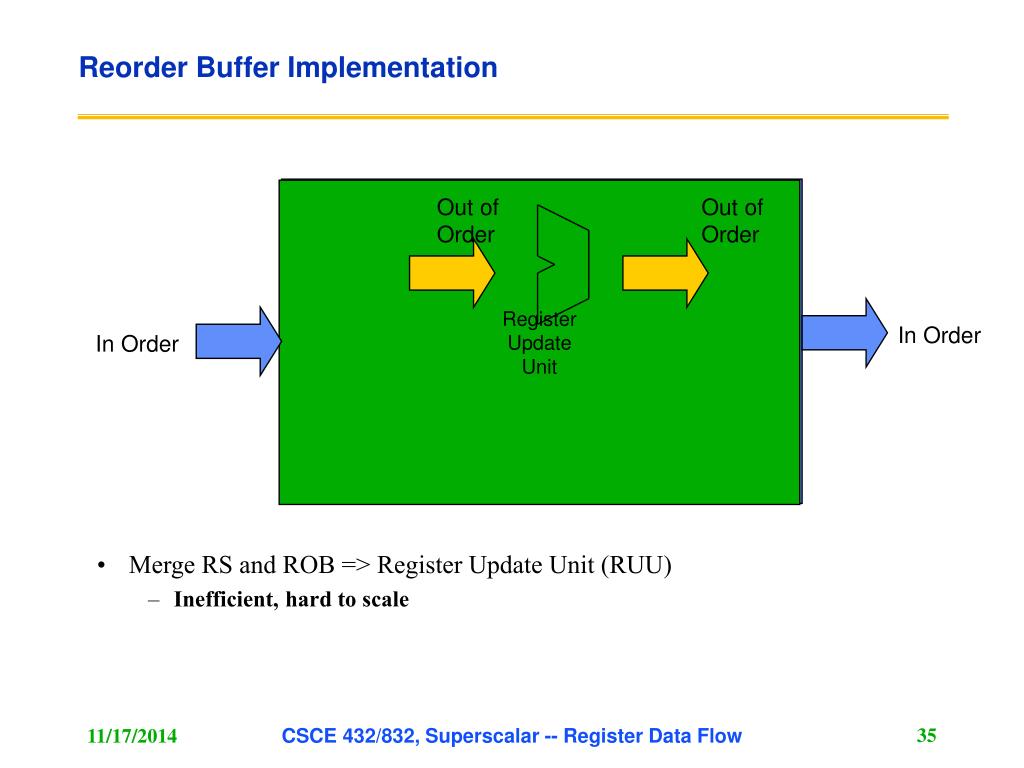 Reorder Buffer Implementation

Out of Order

Out of Order

In Order

Register Update Unit

In Order

• Merge RS and ROB => Register Update Unit (RUU)
– Inefficient, hard to scale

11/17/2014

CSCE 432/832, Superscalar -- Register Data Flow

35